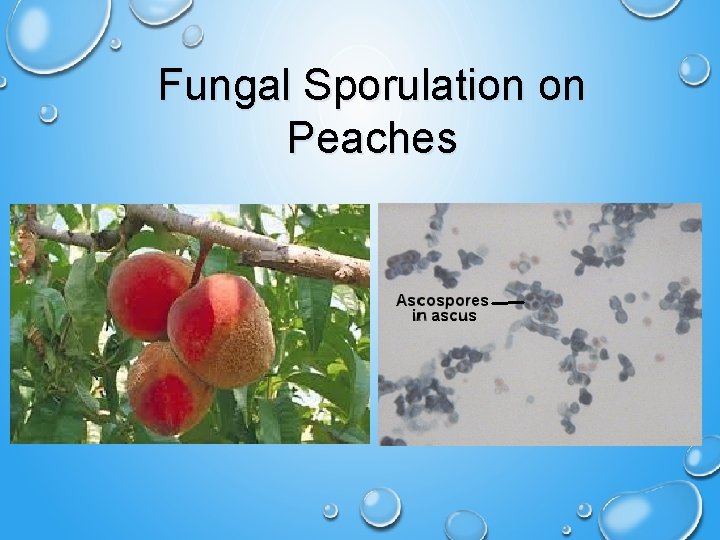 Fungal Sporulation on Peaches

Ascospores in ascus